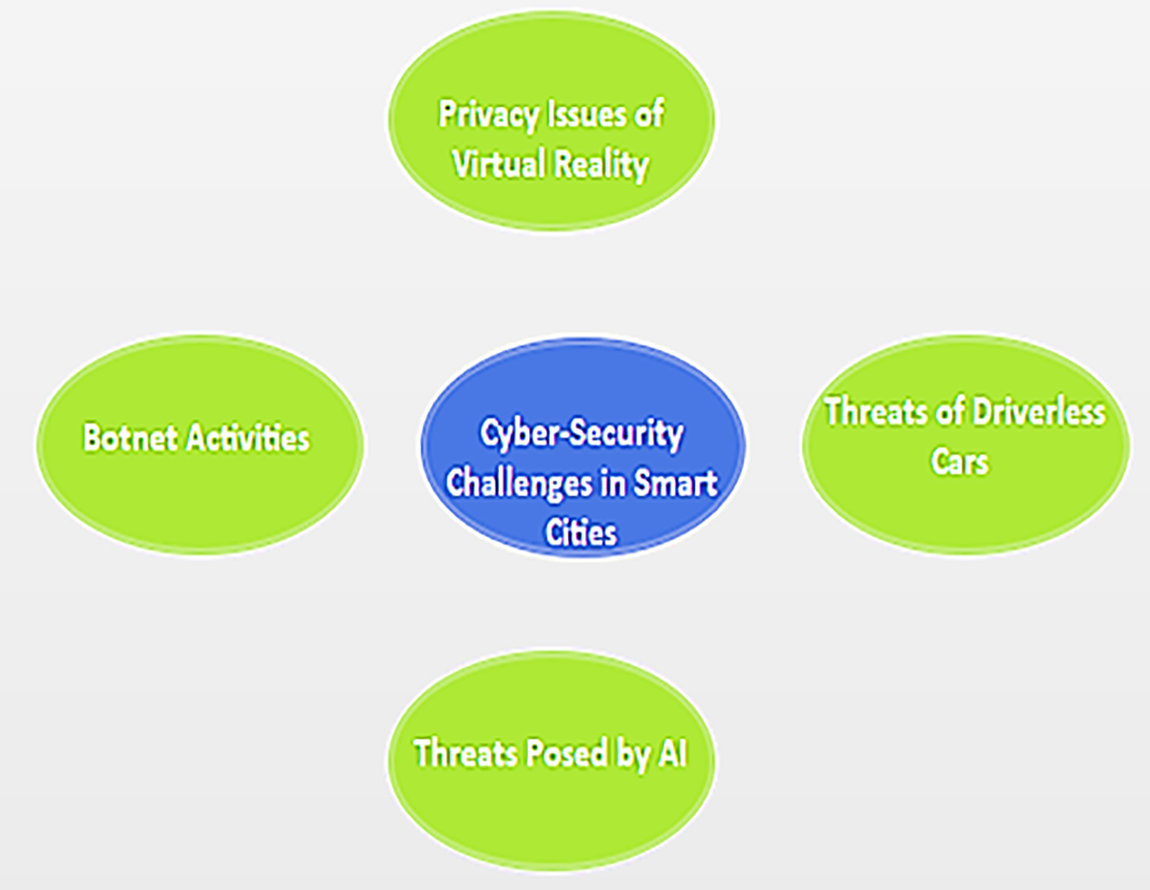 Privacy Issues of Virtual Reality

Botnet Activities

Cyber-Security Challenges in Smart Cities

Threats of Driverless Cars

Threats Posed by AI